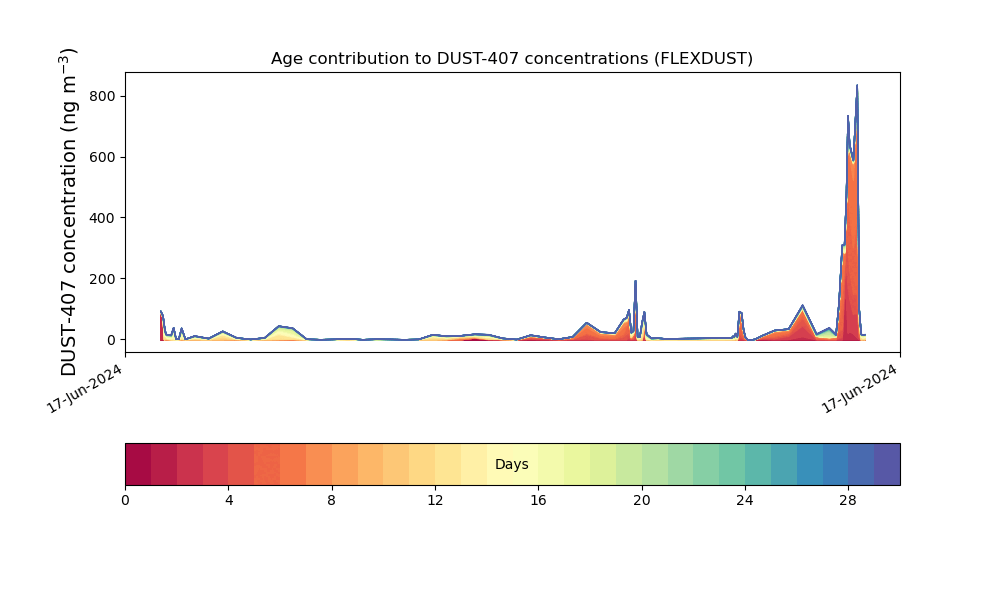 Age contribution to DUST-407 concentrations (FLEXDUST)

DUST-407 concentration (ng m$^{-3}$)

800
600
400
200
0

17-Jun-2024
17-Jun-2024

Days

0
4
8
12
16
20
24
28